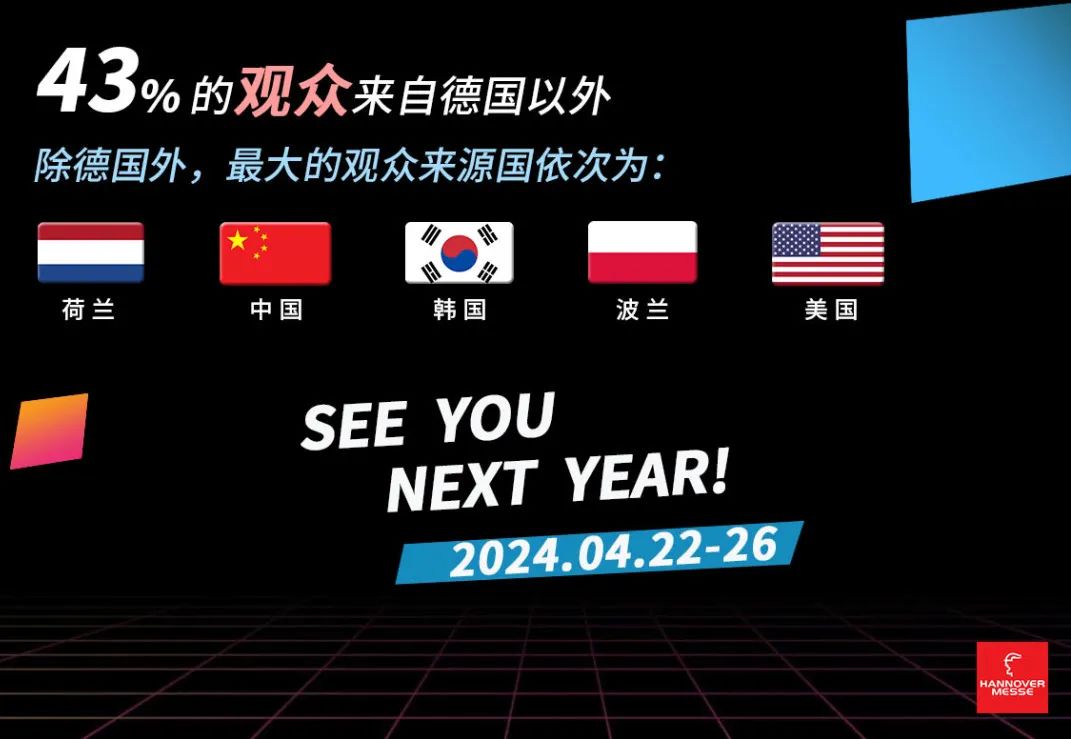 43% 的观众来自德国以外

除德国外，最大的观众来源国依次为：

荷兰 中国 韩国 波兰 美国

SEE YOU NEXT YEAR!

2024.04.22-26

HANNOVER MESSE